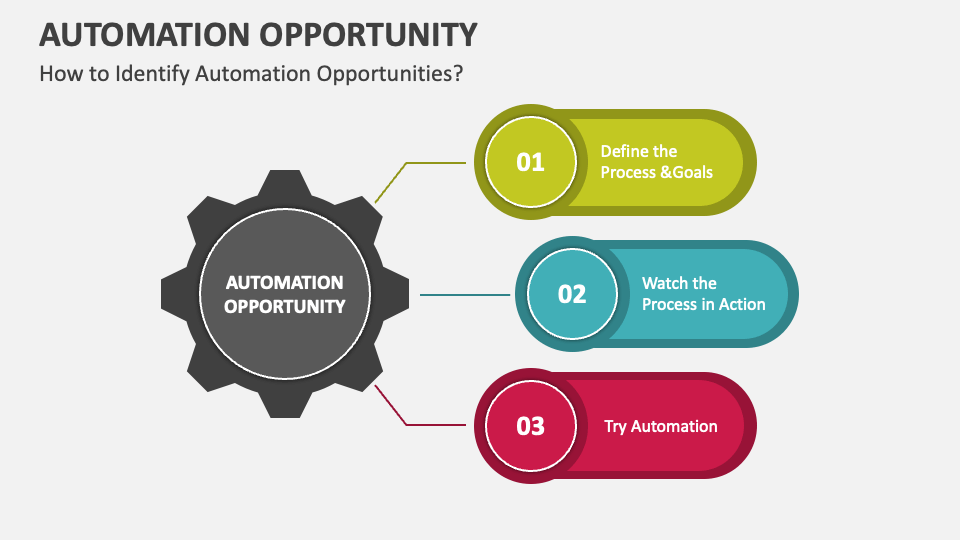 AUTOMATION OPPORTUNITY

How to Identify Automation Opportunities?

AUTOMATION OPPORTUNITY

01

Define the Process &Goals

02

Watch the Process in Action

03

Try Automation